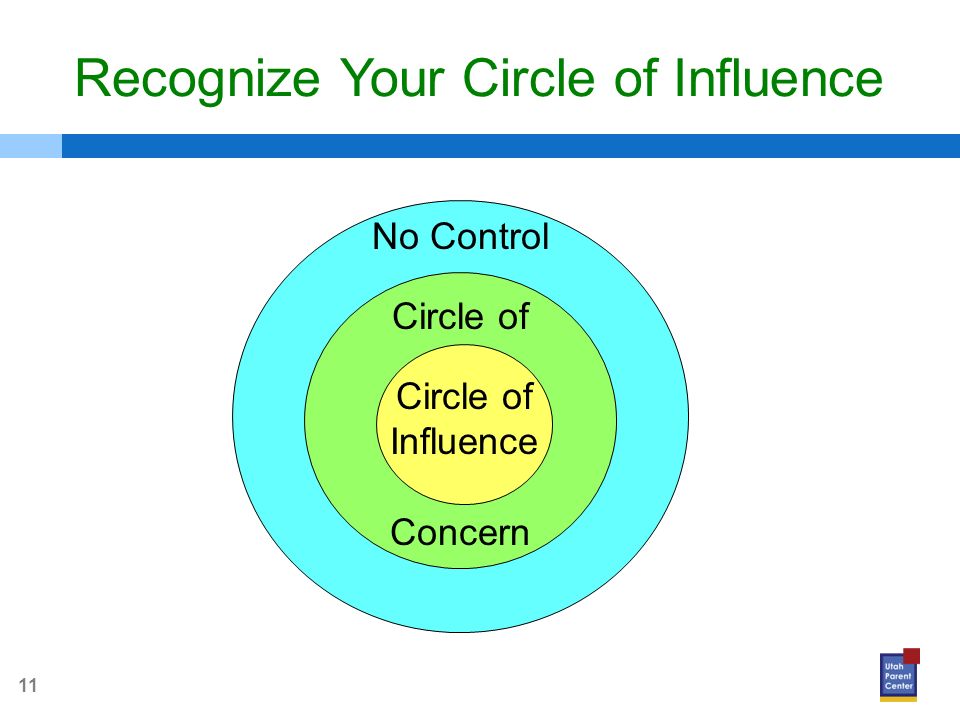 Recognize Your Circle of Influence

No Control

Circle of

Circle of Influence

Concern

11

Utah Parent Center